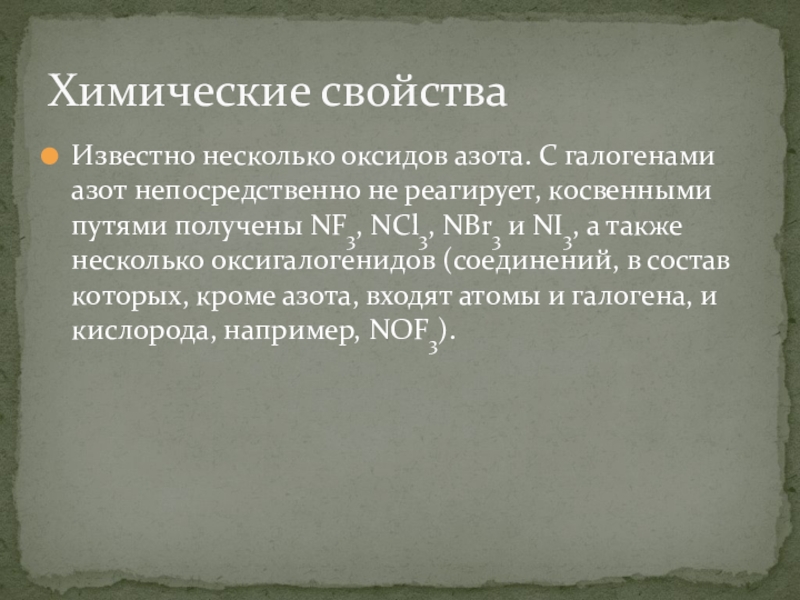 Химические свойства

Известно несколько оксидов азота. С галогенами азот непосредственно не реагирует, косвенными путями получены $NF_3$, $NCl_3$, $NBr_3$ и $NI_3$, а также несколько оксигалогенидов (соединений, в состав которых, кроме азота, входят атомы и галогена, и кислорода, например, $NOF_3$).